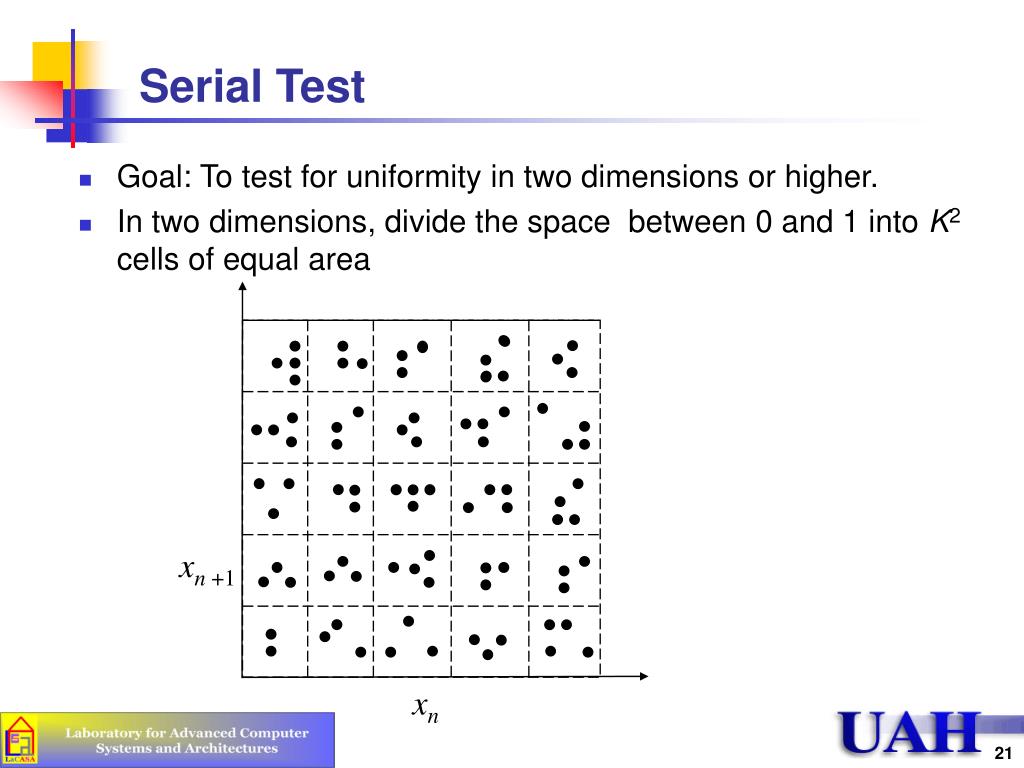 Serial Test

Goal: To test for uniformity in two dimensions or higher.

In two dimensions, divide the space between 0 and 1 into $K^2$ cells of equal area

$x_{n+1}$

$x_n$

LaCASA

Laboratory for Advanced Computer Systems and Architectures

UAH

21